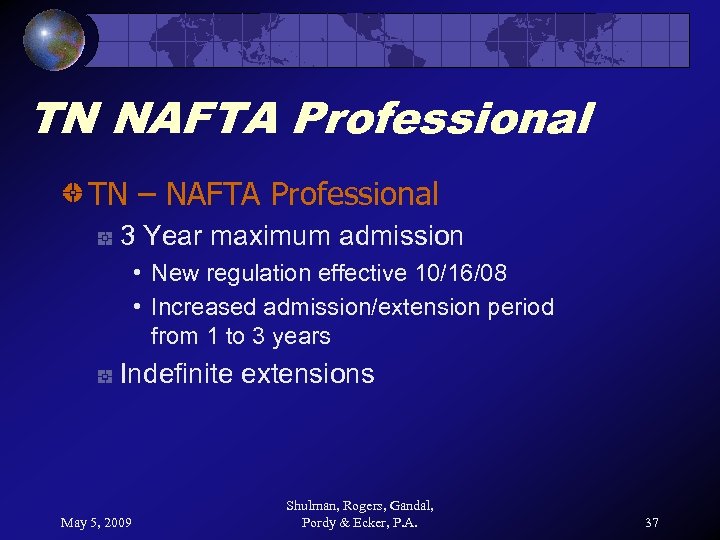 TN NAFTA Professional

TN – NAFTA Professional

3 Year maximum admission

• New regulation effective 10/16/08

• Increased admission/extension period from 1 to 3 years

Indefinite extensions

May 5, 2009

Shulman, Rogers, Gandal, Pordy & Ecker, P.A.

37